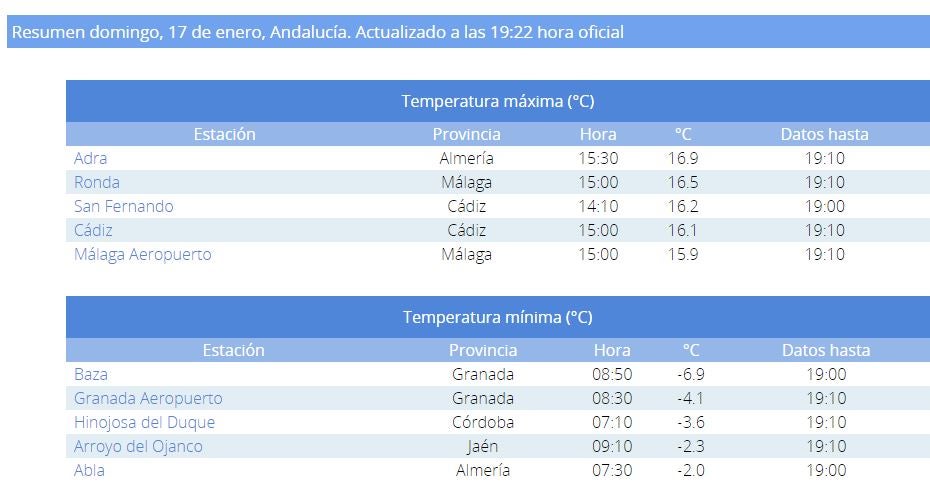 Resumen domingo, 17 de enero, Andalucía. Actualizado a las 19:22 hora oficial

Temperatura máxima (°C)

| Estación | Provincia | Hora | °C | Datos hasta |
|---|---|---|---|---|
| Adra | Almería | 15:30 | 16.9 | 19:10 |
| Ronda | Málaga | 15:00 | 16.5 | 19:10 |
| San Fernando | Cádiz | 14:10 | 16.2 | 19:00 |
| Cádiz | Cádiz | 15:00 | 16.1 | 19:10 |
| Málaga Aeropuerto | Málaga | 15:00 | 15.9 | 19:10 |

Temperatura mínima (°C)

| Estación | Provincia | Hora | °C | Datos hasta |
|---|---|---|---|---|
| Baza | Granada | 08:50 | -6.9 | 19:00 |
| Granada Aeropuerto | Granada | 08:30 | -4.1 | 19:10 |
| Hinojosa del Duque | Córdoba | 07:10 | -3.6 | 19:10 |
| Arroyo del Ojanco | Jaén | 09:10 | -2.3 | 19:10 |
| Abla | Almería | 07:30 | -2.0 | 19:00 |